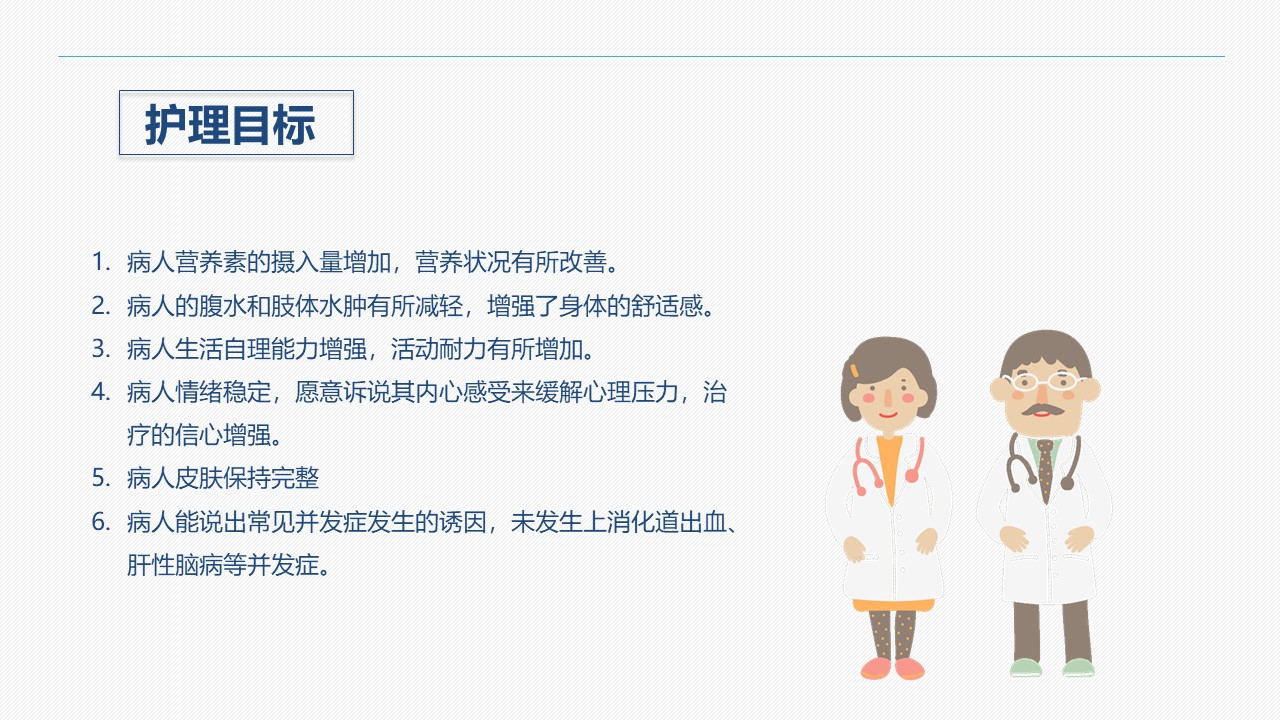 护理目标

1. 病人营养素的摄入量增加，营养状况有所改善。
2. 病人的腹水和肢体水肿有所减轻，增强了身体的舒适感。
3. 病人生活自理能力增强，活动耐力有所增加。
4. 病人情绪稳定，愿意诉说其内心感受来缓解心理压力，治疗的信心增强。
5. 病人皮肤保持完整
6. 病人能说出常见并发症发生的诱因，未发生上消化道出血、肝性脑病等并发症。